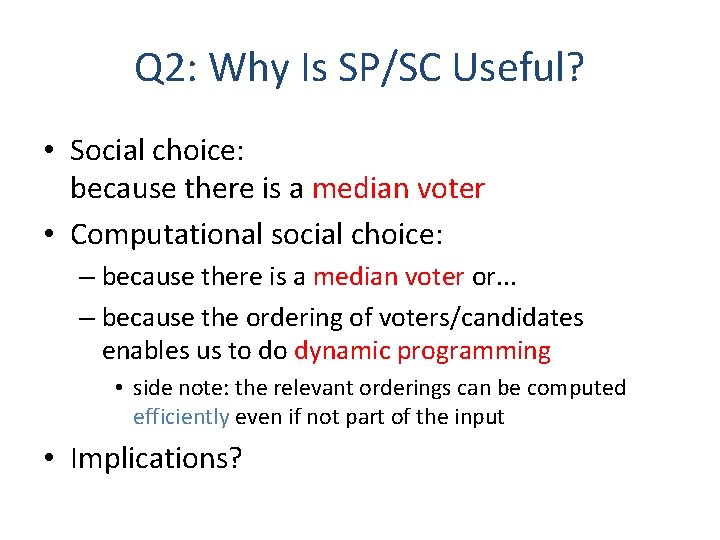 Q2: Why Is SP/SC Useful?

• Social choice:
because there is a median voter

• Computational social choice:

– because there is a median voter or...

– because the ordering of voters/candidates enables us to do dynamic programming

• side note: the relevant orderings can be computed efficiently even if not part of the input

• Implications?